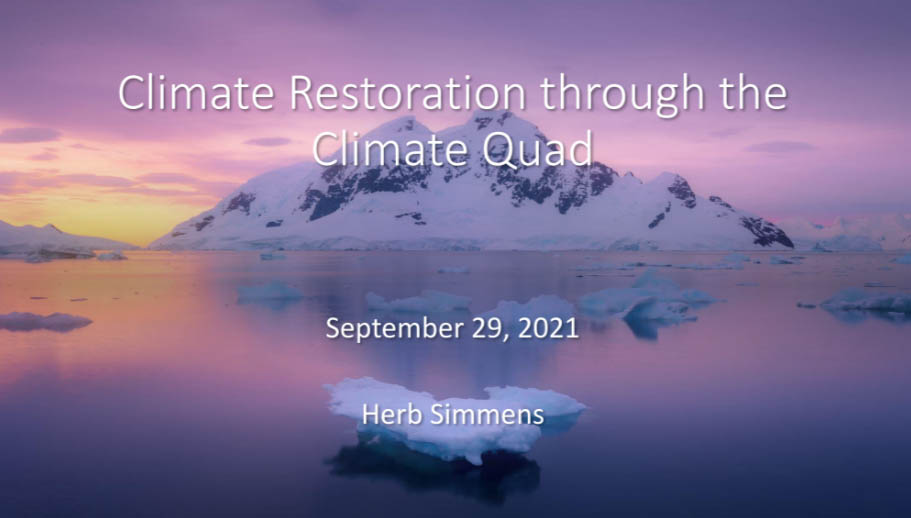 Climate Restoration through the Climate Quad

September 29, 2021

Herb Simmens